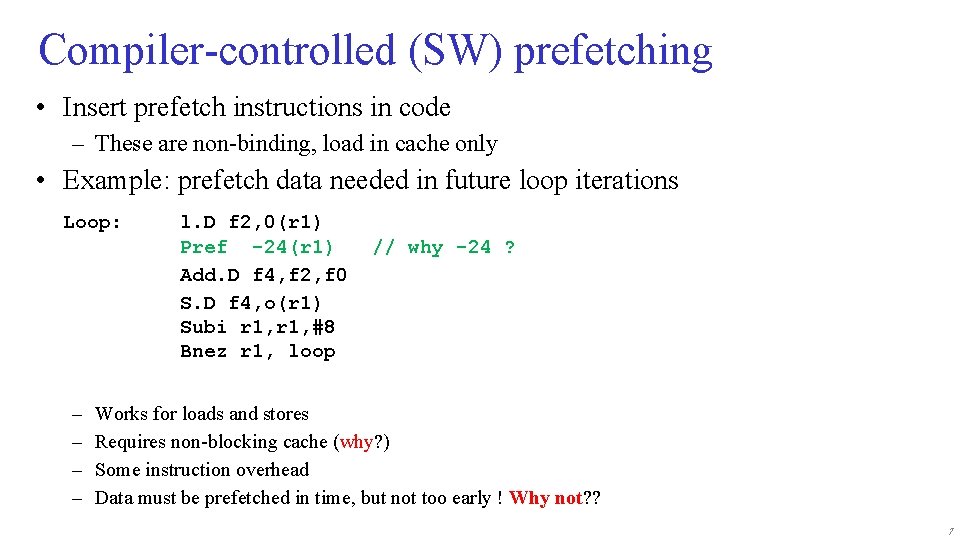 Compiler-controlled (SW) prefetching

• Insert prefetch instructions in code
– These are non-binding, load in cache only

• Example: prefetch data needed in future loop iterations

Loop: l.D f2,0(r1)
Pref -24(r1) // why -24 ?
Add.D f4,f2,f0
S.D f4,o(r1)
Subi r1,r1,#8
Bnez r1, loop

– Works for loads and stores
– Requires non-blocking cache (why?)
– Some instruction overhead
– Data must be prefetched in time, but not too early ! Why not??

7